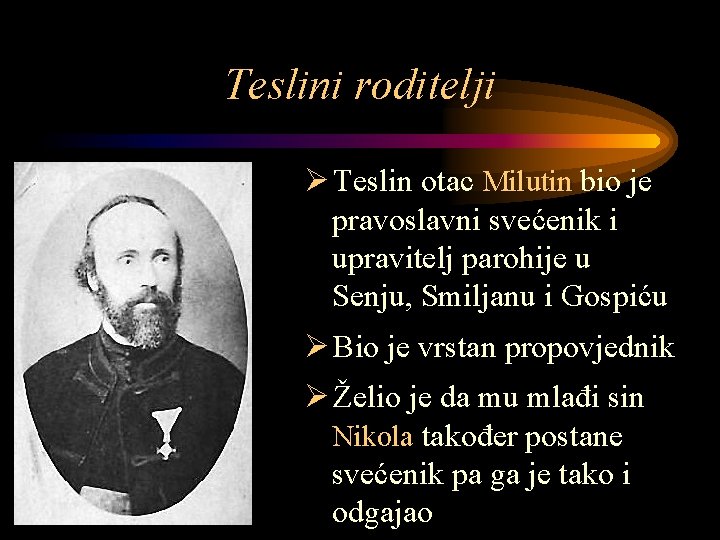 Teslini roditelji

➢ Teslin otac Milutin bio je pravoslavni svećenik i upravitelj parohije u Senju, Smiljanu i Gospiću

➢ Bio je vrstan propovjednik

➢ Želio je da mu mlađi sin Nikola također postane svećenik pa ga je tako i odgajao